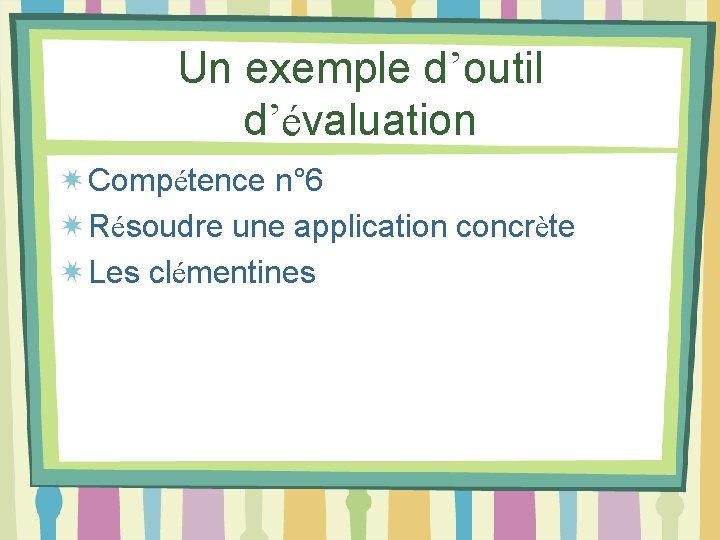 Un exemple d’outil d’évaluation

Compétence n°6
Résoudre une application concrète
Les clémentines